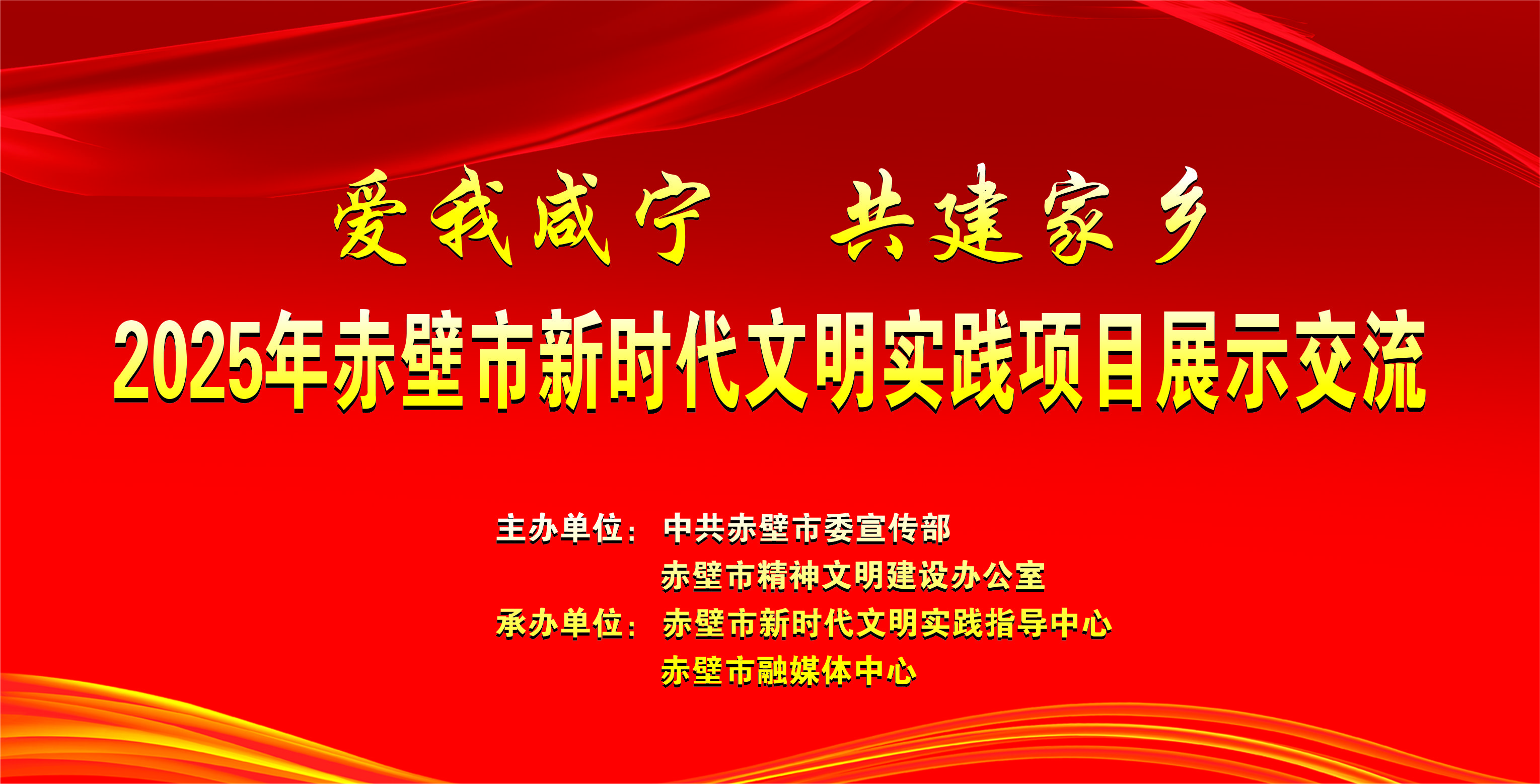 爱我咸宁　共建家乡

2025年赤壁市新时代文明实践项目展示交流

主办单位：中共赤壁市委宣传部
赤壁市精神文明建设办公室
承办单位：赤壁市新时代文明实践指导中心
赤壁市融媒体中心